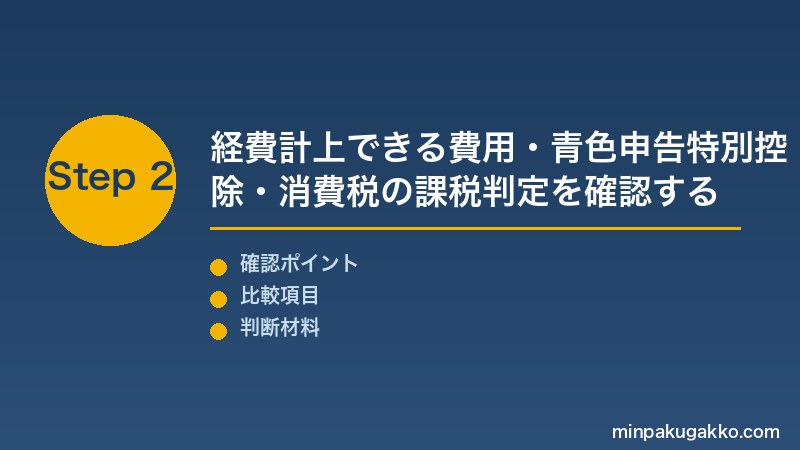 Step 2

経費計上できる費用・青色申告特別控除・消費税の課税判定を確認する

確認ポイント
比較項目
判断材料

minpakugakko.com